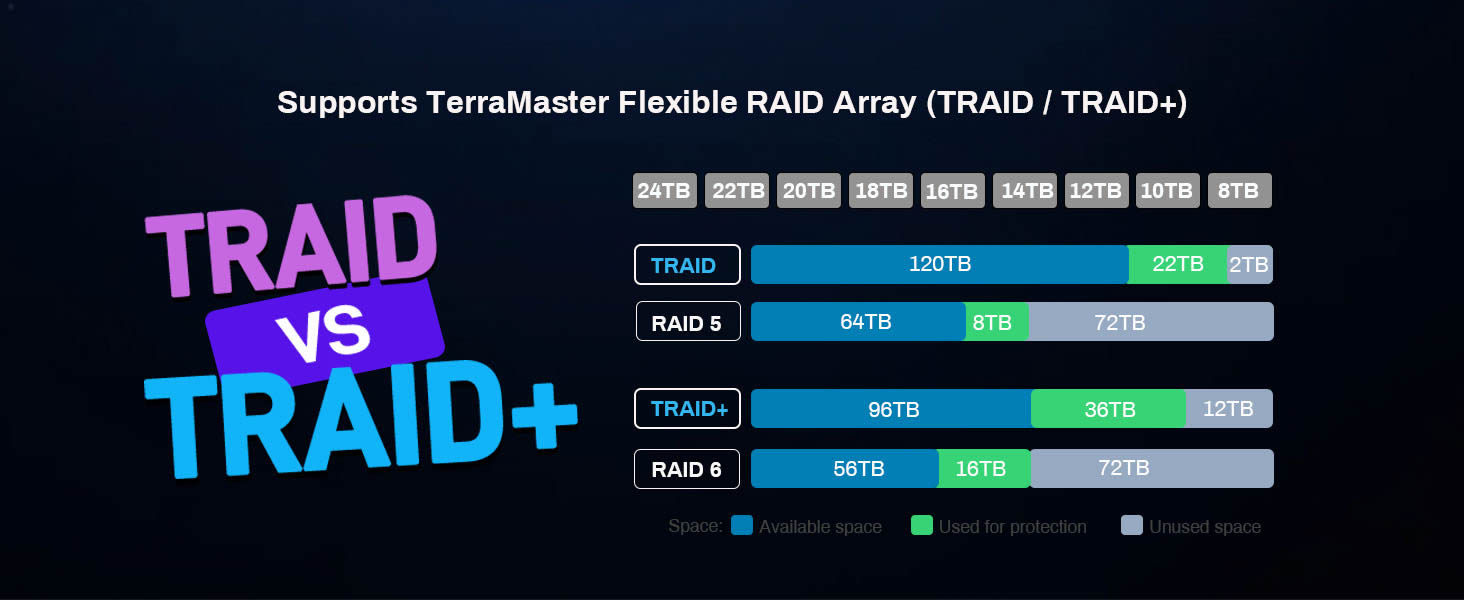 Supports TerraMaster Flexible RAID Array (TRAID / TRAID+)

TRAID
VS
TRAID+

24TB 22TB 20TB 18TB 16TB 14TB 12TB 10TB 8TB

TRAID 120TB 22TB 2TB

RAID 5 64TB 8TB 72TB

TRAID+ 96TB 36TB 12TB

RAID 6 56TB 16TB 72TB

Space: Available space Used for protection Unused space